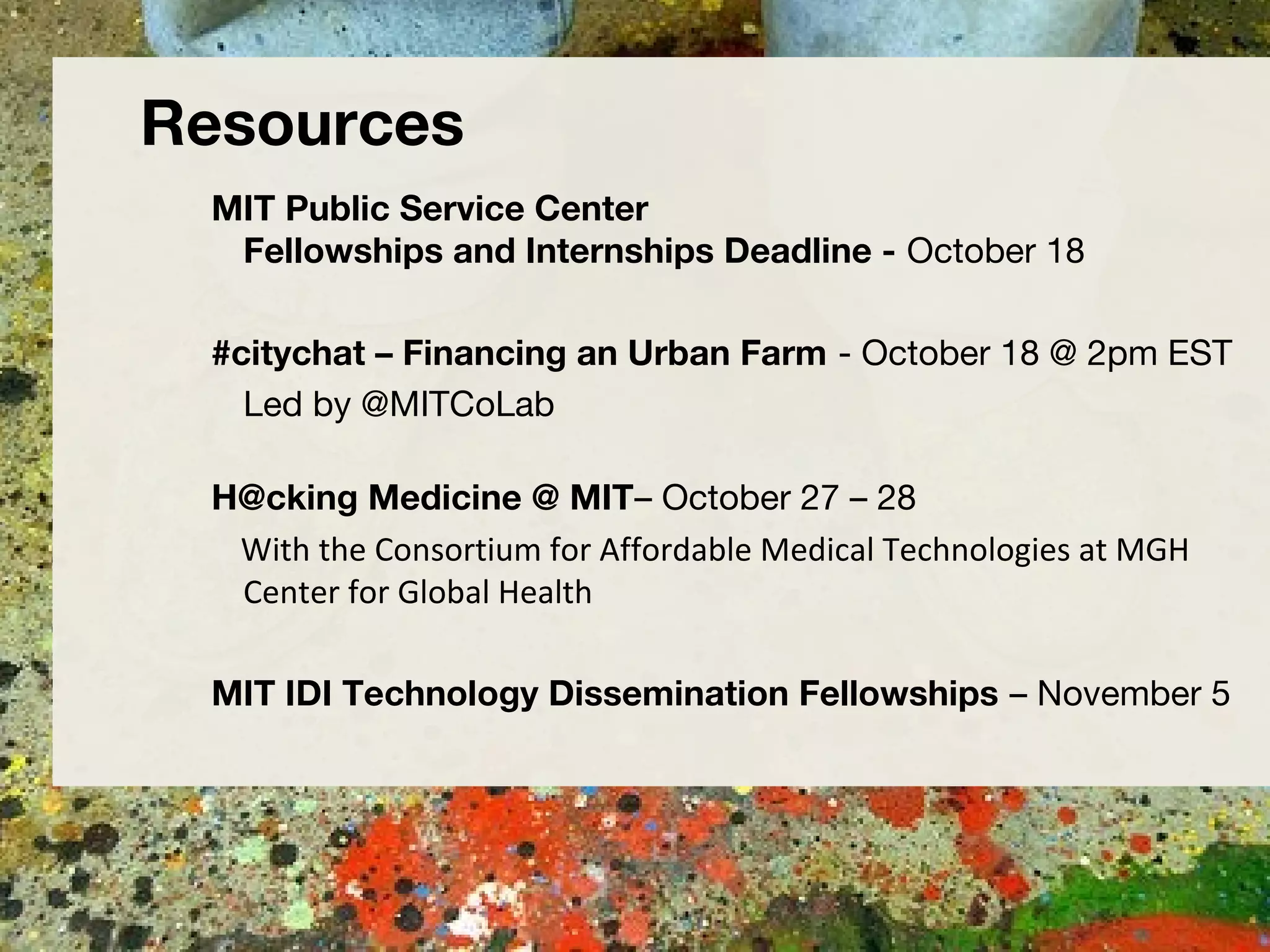 Resources

MIT Public Service Center
Fellowships and Internships Deadline - October 18

#citychat – Financing an Urban Farm - October 18 @ 2pm EST
Led by @MITCoLab

H@cking Medicine @ MIT– October 27 – 28
With the Consortium for Affordable Medical Technologies at MGH Center for Global Health

MIT IDI Technology Dissemination Fellowships – November 5